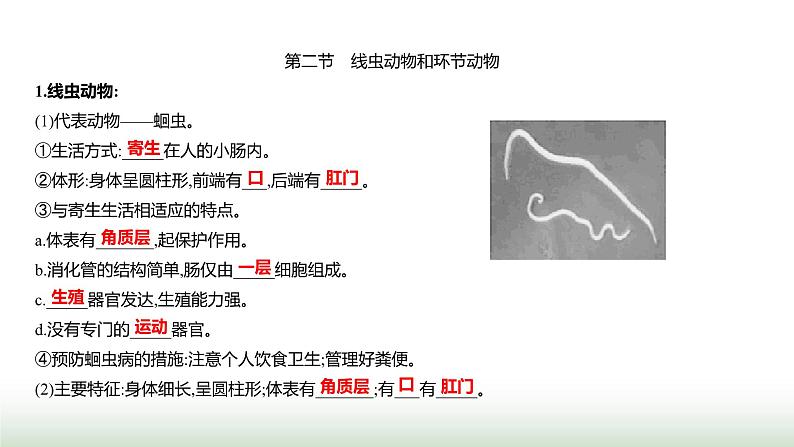 第二节　线虫动物和环节动物

1.线虫动物:

(1)代表动物——蛔虫。

①生活方式:寄生在人的小肠内。

②体形:身体呈圆柱形,前端有口,后端有肛门。

③与寄生生活相适应的特点。

a.体表有角质层,起保护作用。

b.消化管的结构简单,肠仅由一层细胞组成。

c.生殖器官发达,生殖能力强。

d.没有专门的运动器官。

④预防蛔虫病的措施:注意个人饮食卫生;管理好粪便。

(2)主要特征:身体细长,呈圆柱形;体表有角质层;有口有肛门。